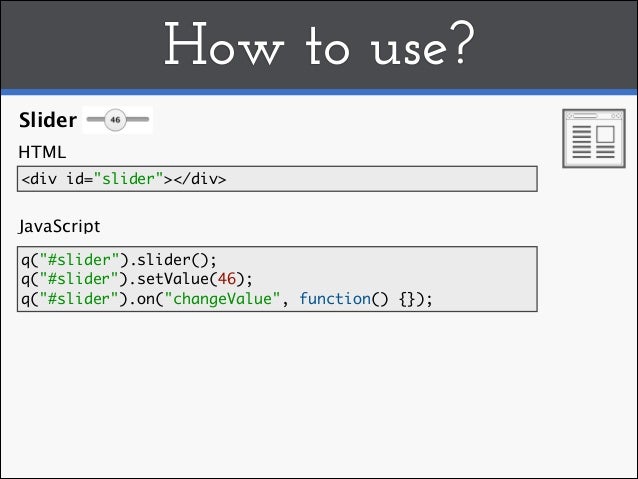 How to use?

Slider 46

HTML

<div id="slider"></div>

JavaScript

q("#slider").slider();
q("#slider").setValue(46);
q("#slider").on("changeValue", function() {});